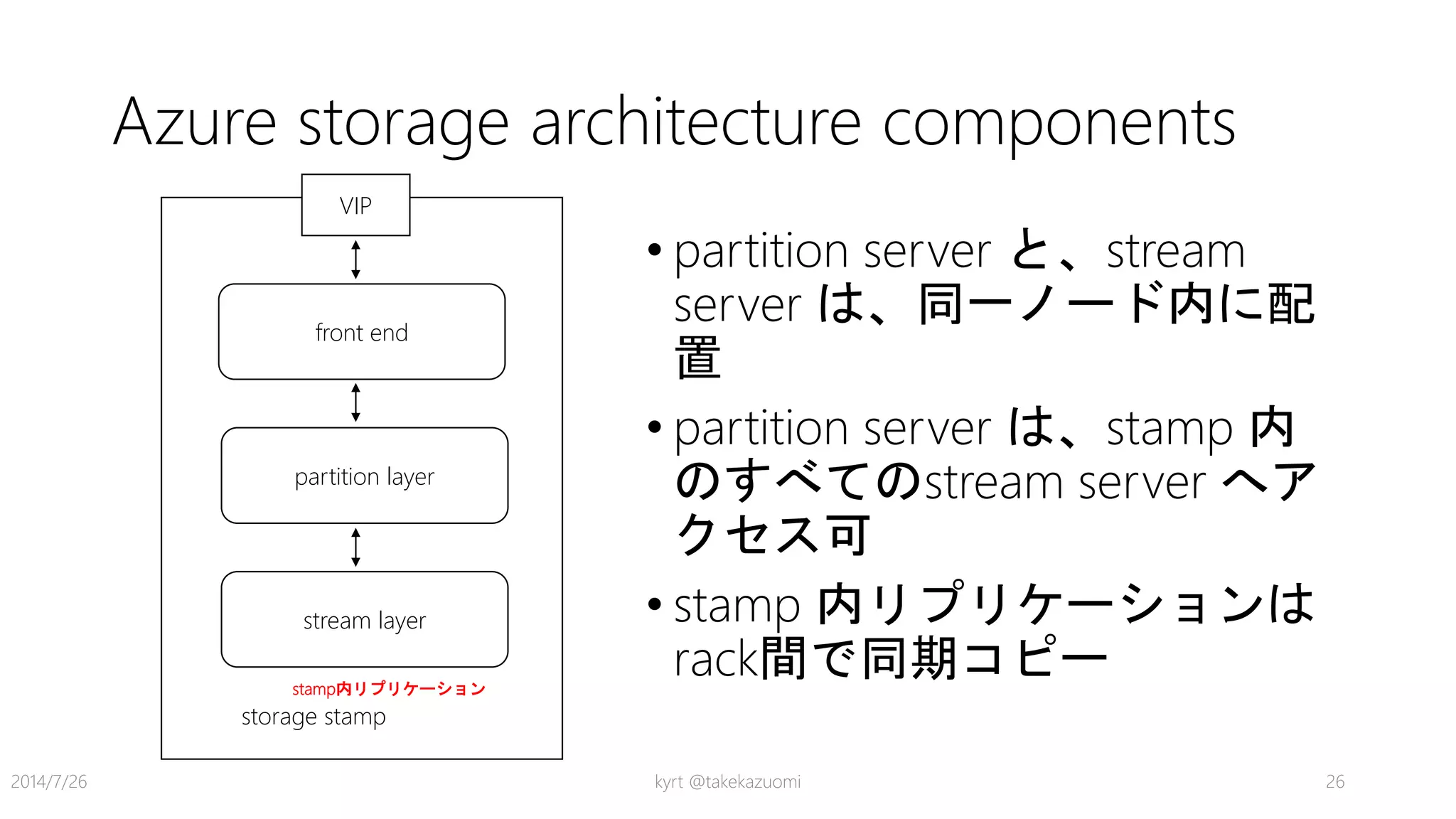 Azure storage architecture components

VIP

front end

partition layer

stream layer

stamp内リプリケーション
storage stamp

• partition server と、stream server は、同一ノード内に配置

• partition server は、stamp 内のすべてのstream server へアクセス可

• stamp 内リプリケーションは rack間で同期コピー

2014/7/26

kyrt @takekazuomi

26